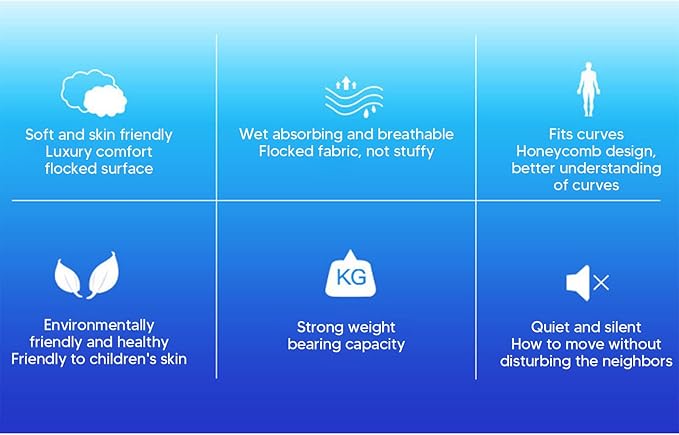 Soft and skin friendly
Luxury comfort
flocked surface

Wet absorbing and breathable
Flocked fabric, not stuffy

Fits curves
Honeycomb design,
better understanding
of curves

Environmentally
friendly and healthy
Friendly to children's skin

KG

Strong weight
bearing capacity

Quiet and silent
How to move without
disturbing the neighbors